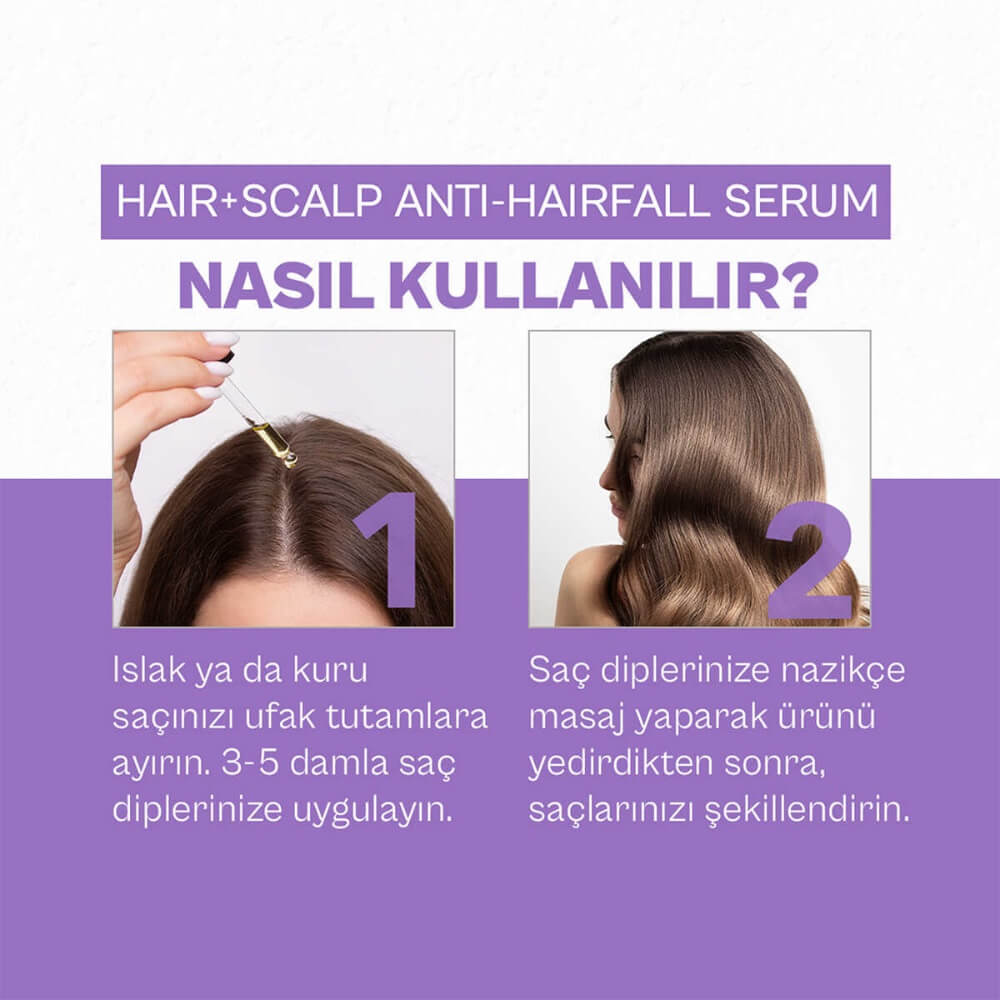 HAIR+SCALP ANTI-HAIRFALL SERUM

NASIL KULLANILIR?

1

Islak ya da kuru saçınızı ufak tutamlara ayırın. 3-5 damla saç diplerinize uygulayın.

2

Saç diplerinize nazikçe masaj yaparak ürünü yedirdikten sonra, saçlarınızı şekillendirin.